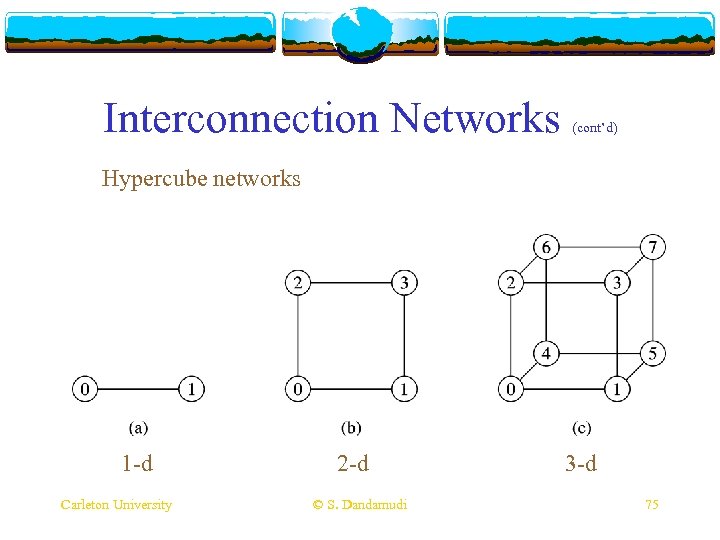 Interconnection Networks (cont'd)

Hypercube networks

0 1

(a)

1-d

2 3

0 1

(b)

2-d

6 7

2 3

4 5

0 1

(c)

3-d

Carleton University © S. Dandamudi 75